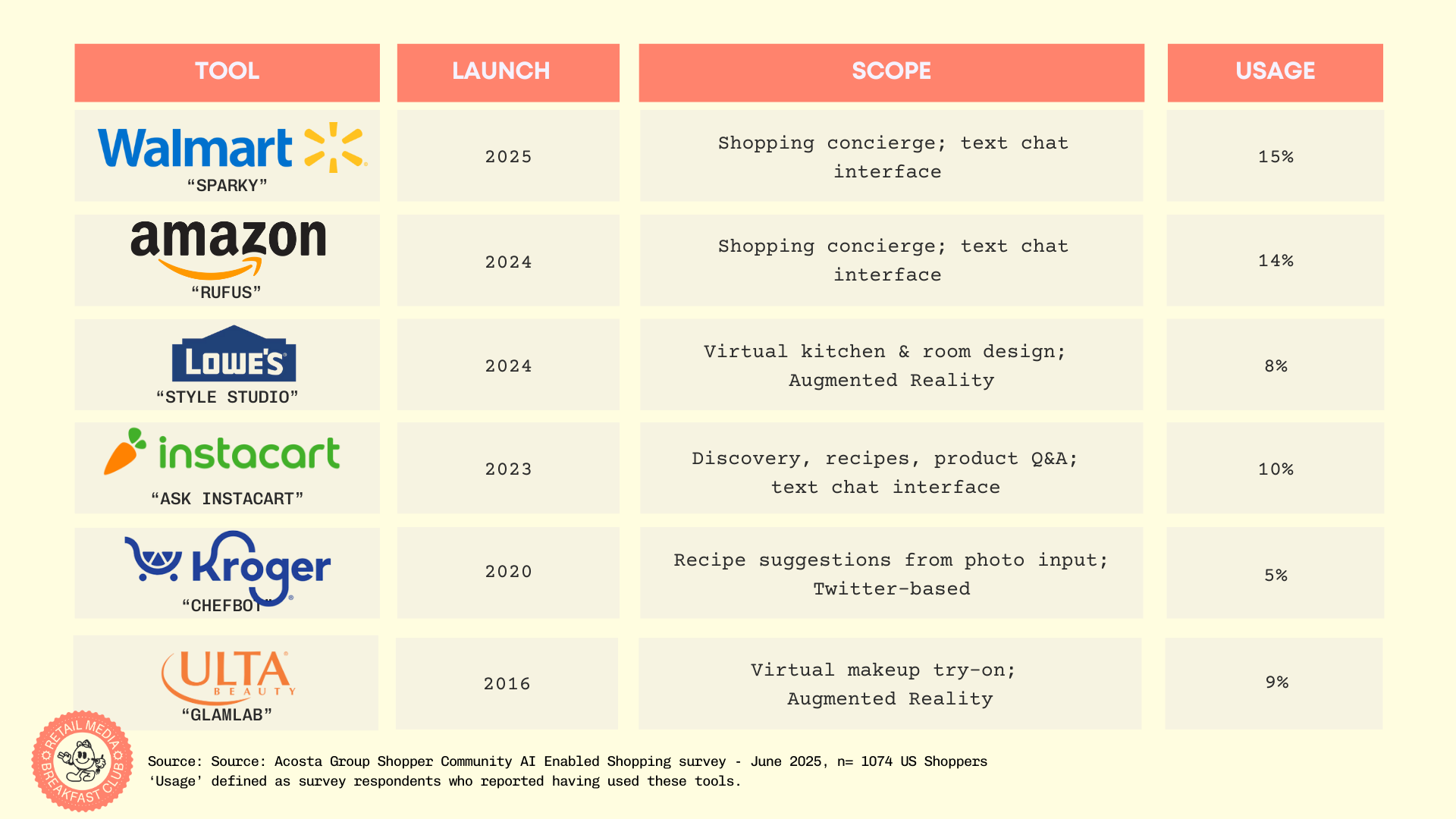 | TOOL | LAUNCH | SCOPE | USAGE |
|---|---|---|---|
| Walmart "SPARKY" | 2025 | Shopping concierge; text chat interface | 15% |
| amazon "RUFUS" | 2024 | Shopping concierge; text chat interface | 14% |
| LOWE'S "STYLE STUDIO" | 2024 | Virtual kitchen & room design; Augmented Reality | 8% |
| instacart "ASK INSTACART" | 2023 | Discovery, recipes, product Q&A; text chat interface | 10% |
| Kroger "CHEFBOT" | 2020 | Recipe suggestions from photo input; Twitter-based | 5% |
| ULTA BEAUTY "GLAMLAB" | 2016 | Virtual makeup try-on; Augmented Reality | 9% |

RETAIL MEDIA BREAKFAST CLUB

Source: Source: Acosta Group Shopper Community AI Enabled Shopping survey - June 2025, n= 1074 US Shoppers
'Usage' defined as survey respondents who reported having used these tools.